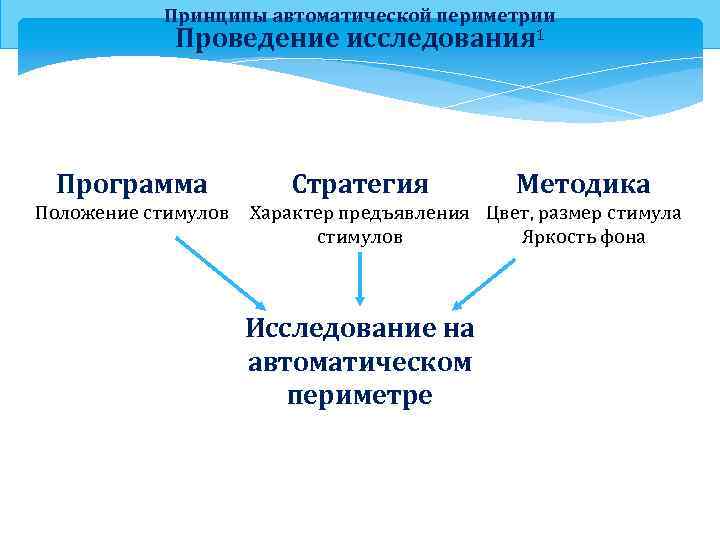 Принципы автоматической периметрии
Проведение исследования$^1$

Программа
Положение стимулов

Стратегия
Характер предъявления стимулов

Методика
Цвет, размер стимула
Яркость фона

Исследование на автоматическом периметре